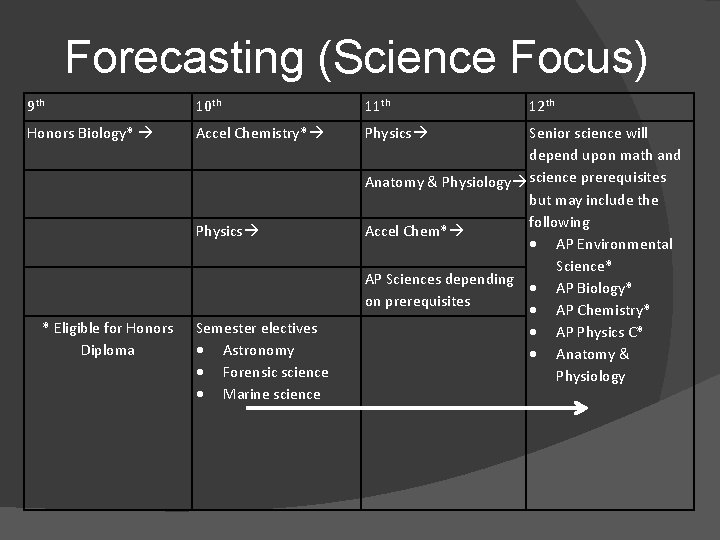 Forecasting (Science Focus)

| 9th | 10th | 11th | 12th |
|---|---|---|---|
| Honors Biology* → | Accel Chemistry* → | Physics → | Senior science will depend upon math and science prerequisites but may include the following • AP Environmental Science* • AP Biology* • AP Chemistry* • AP Physics C* • Anatomy & Physiology |
| | | Anatomy & Physiology → | |
| | Physics → | Accel Chem* → | |
| | | AP Sciences depending on prerequisites | |
| * Eligible for Honors Diploma | Semester electives • Astronomy • Forensic science • Marine science | | |